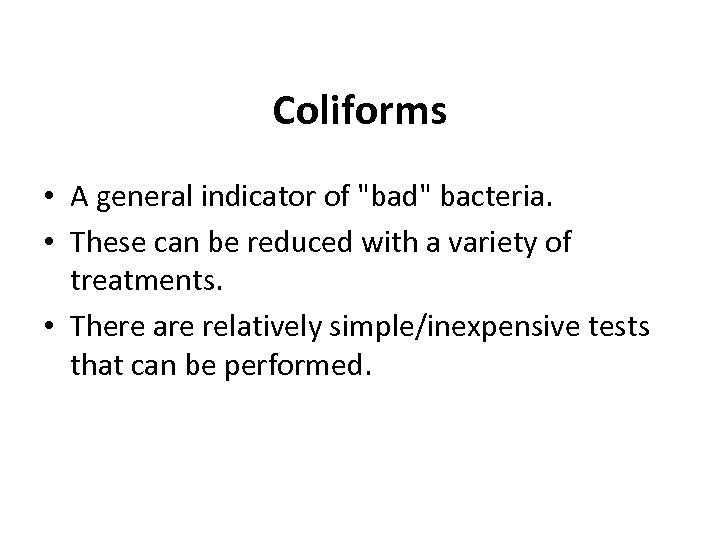 Coliforms

• A general indicator of "bad" bacteria.
• These can be reduced with a variety of treatments.
• There are relatively simple/inexpensive tests that can be performed.